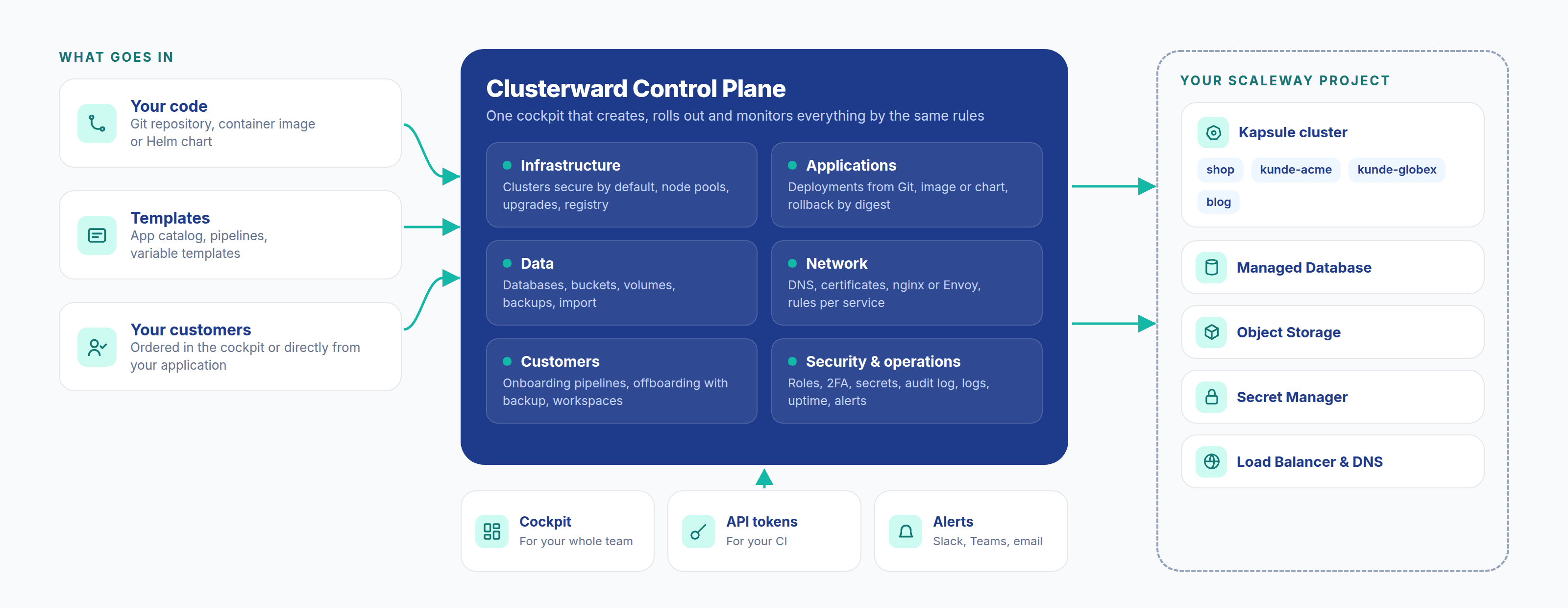 WHAT GOES IN

Your code
Git repository, container image or Helm chart

Templates
App catalog, pipelines, variable templates

Your customers
Ordered in the cockpit or directly from your application

Clusterward Control Plane
One cockpit that creates, rolls out and monitors everything by the same rules

Infrastructure
Clusters secure by default, node pools, upgrades, registry

Applications
Deployments from Git, image or chart, rollback by digest

Data
Databases, buckets, volumes, backups, import

Network
DNS, certificates, nginx or Envoy, rules per service

Customers
Onboarding pipelines, offboarding with backup, workspaces

Security & operations
Roles, 2FA, secrets, audit log, logs, uptime, alerts

Cockpit
For your whole team

API tokens
For your CI

Alerts
Slack, Teams, email

YOUR SCALEWAY PROJECT

Kapsule cluster
shop
kunde-acme
kunde-globex
blog

Managed Database

Object Storage

Secret Manager

Load Balancer & DNS